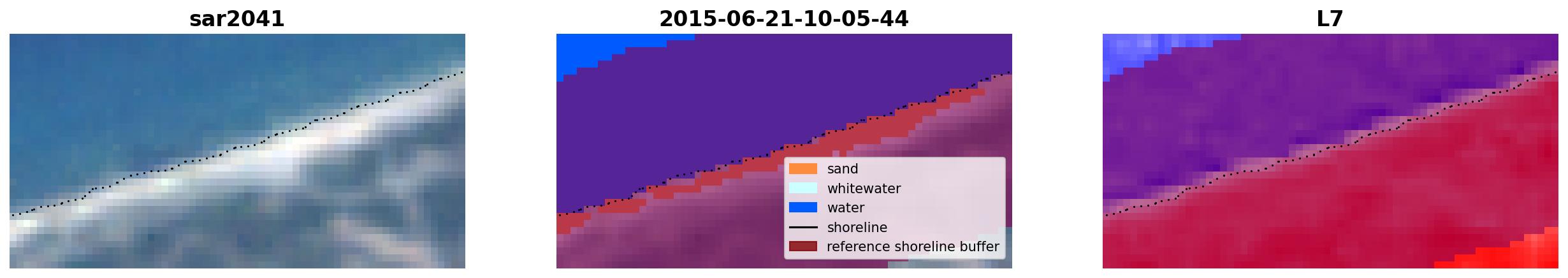 sar2041

2015-06-21-10-05-44

sand
whitewater
water
shoreline
reference shoreline buffer

L7